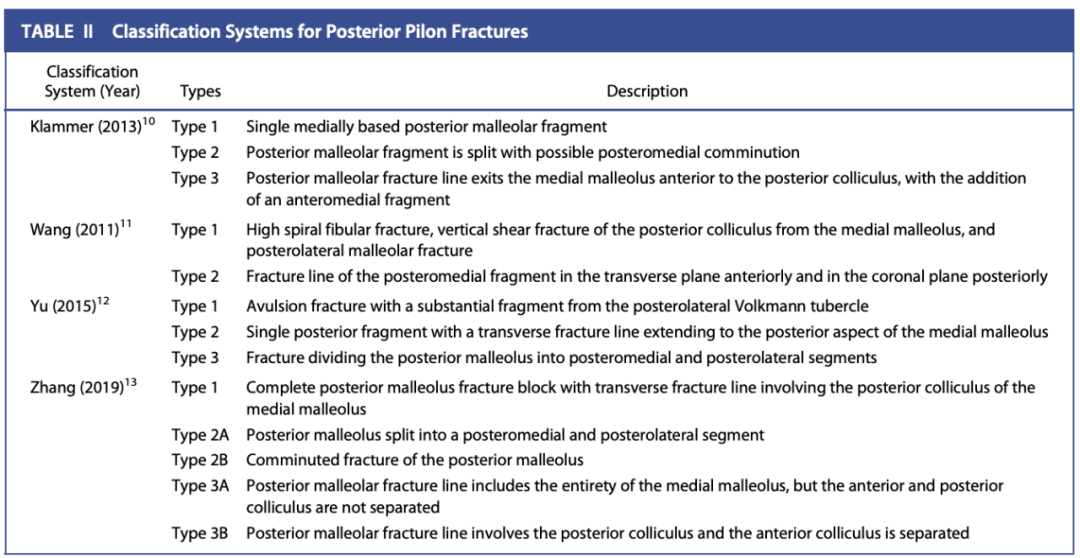 TABLE II Classification Systems for Posterior Pilon Fractures

| Classification System (Year) | Types | Description |
|---|---|---|
| Klammer (2013)$^{10}$ | Type 1 | Single medially based posterior malleolar fragment |
| | Type 2 | Posterior malleolar fragment is split with possible posteromedial comminution |
| | Type 3 | Posterior malleolar fracture line exits the medial malleolus anterior to the posterior colliculus, with the addition of an anteromedial fragment |
| Wang (2011)$^{11}$ | Type 1 | High spiral fibular fracture, vertical shear fracture of the posterior colliculus from the medial malleolus, and posterolateral malleolar fracture |
| | Type 2 | Fracture line of the posteromedial fragment in the transverse plane anteriorly and in the coronal plane posteriorly |
| Yu (2015)$^{12}$ | Type 1 | Avulsion fracture with a substantial fragment from the posterolateral Volkmann tubercle |
| | Type 2 | Single posterior fragment with a transverse fracture line extending to the posterior aspect of the medial malleolus |
| | Type 3 | Fracture dividing the posterior malleolus into posteromedial and posterolateral segments |
| Zhang (2019)$^{13}$ | Type 1 | Complete posterior malleolus fracture block with transverse fracture line involving the posterior colliculus of the medial malleolus |
| | Type 2A | Posterior malleolus split into a posteromedial and posterolateral segment |
| | Type 2B | Comminuted fracture of the posterior malleolus |
| | Type 3A | Posterior malleolar fracture line includes the entirety of the medial malleolus, but the anterior and posterior colliculus are not separated |
| | Type 3B | Posterior malleolar fracture line involves the posterior colliculus and the anterior colliculus is separated |